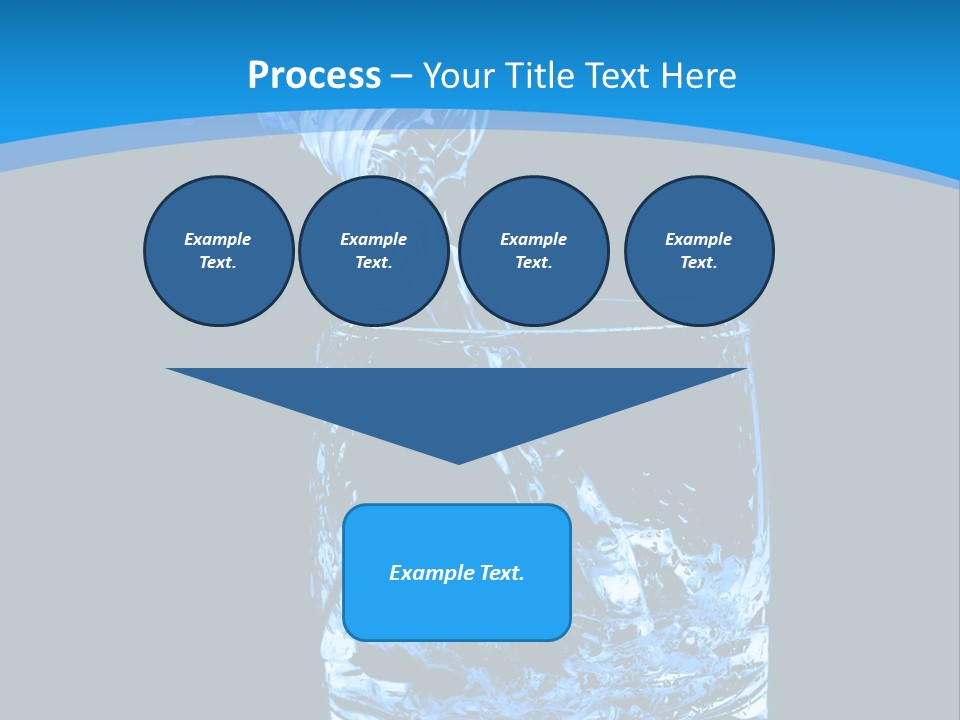 Process – Your Title Text Here

Example Text.

Example Text.

Example Text.

Example Text.

Example Text.